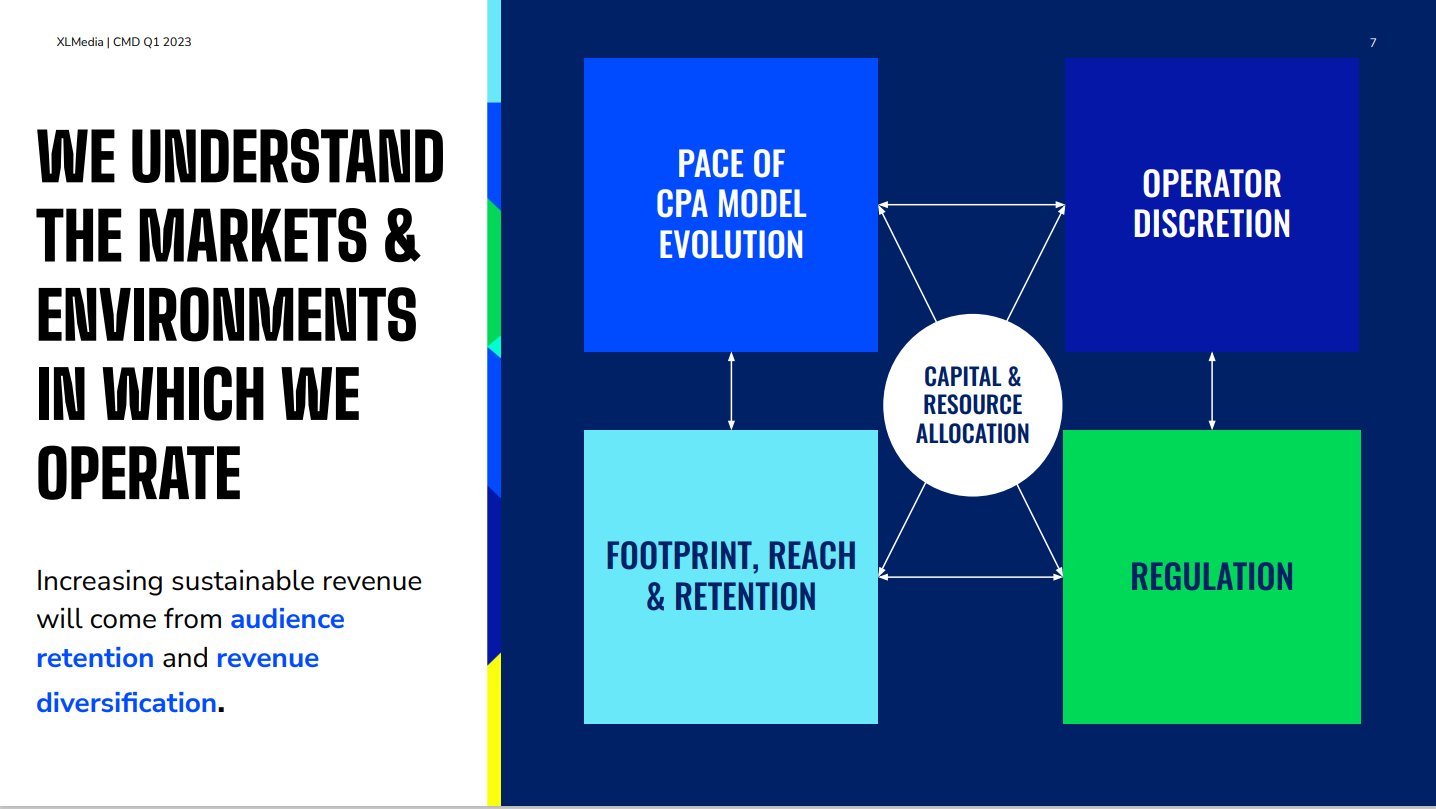 XLMedia | CMD Q1 2023

7

WE UNDERSTAND THE MARKETS & ENVIRONMENTS IN WHICH WE OPERATE

Increasing sustainable revenue will come from audience retention and revenue diversification.

PACE OF CPA MODEL EVOLUTION

OPERATOR DISCRETION

CAPITAL & RESOURCE ALLOCATION

FOOTPRINT, REACH & RETENTION

REGULATION